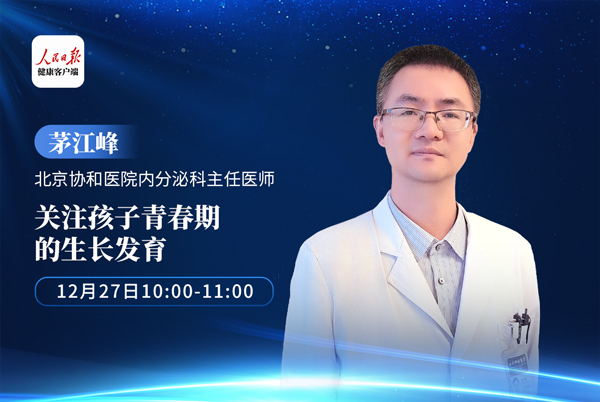 人民日报
健康客户端

茅江峰

北京协和医院内分泌科主任医师

关注孩子青春期的生长发育

12月27日10:00-11:00